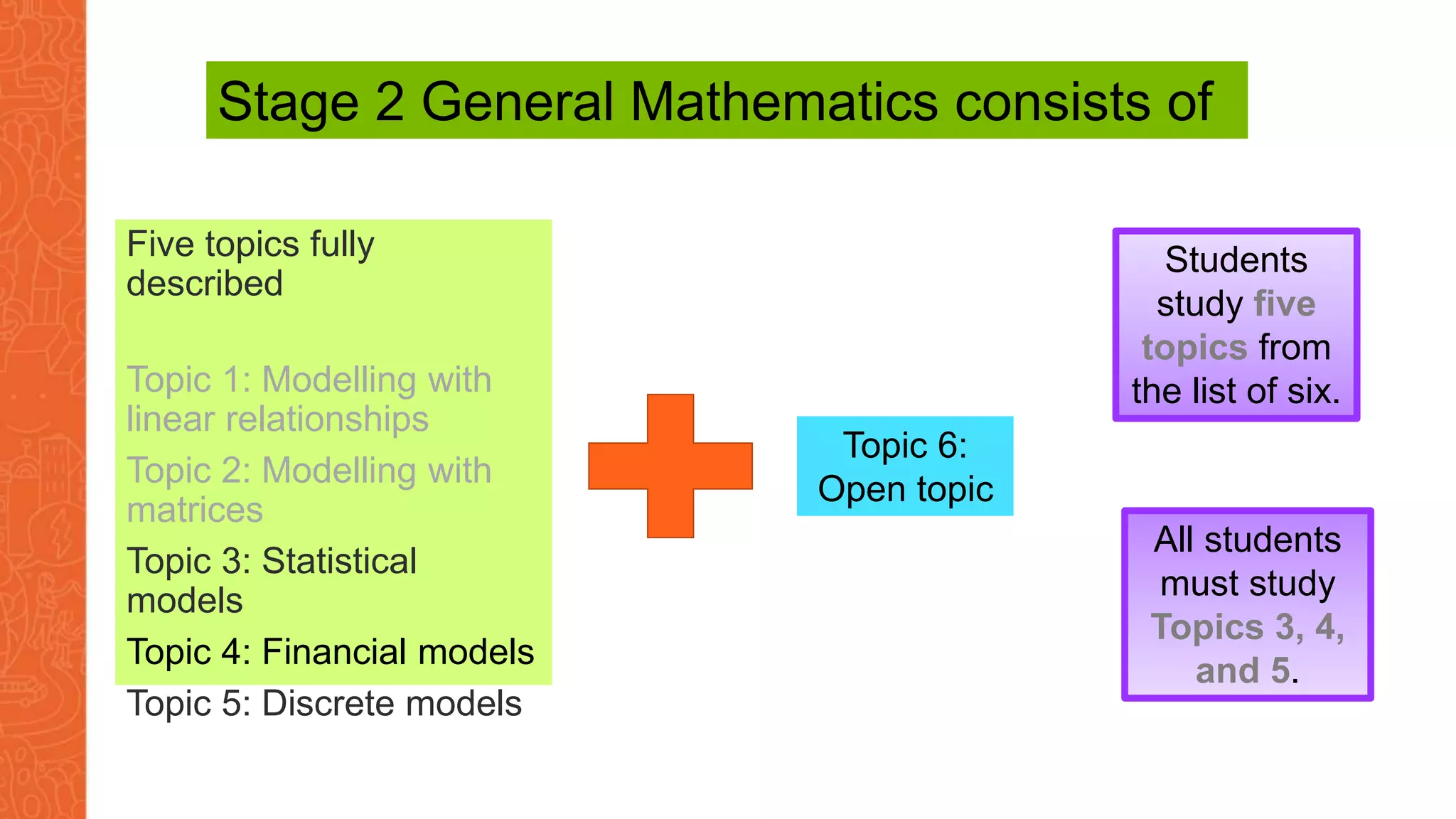 Stage 2 General Mathematics consists of

Five topics fully described

Topic 1: Modelling with linear relationships

Topic 2: Modelling with matrices

Topic 3: Statistical models

Topic 4: Financial models

Topic 5: Discrete models

Topic 6: Open topic

Students study five topics from the list of six.

All students must study Topics 3, 4, and 5.